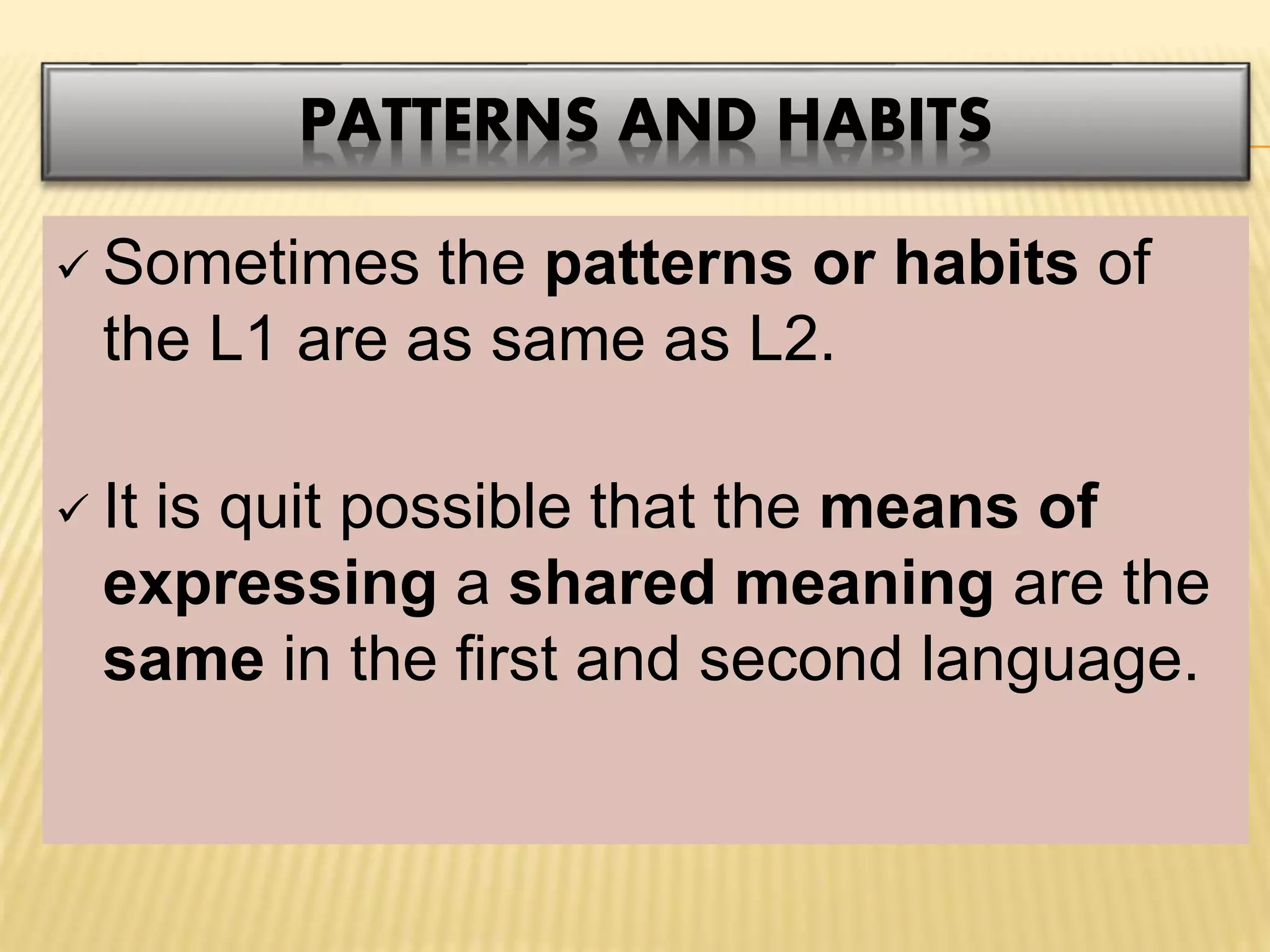 PATTERNS AND HABITS

✓ Sometimes the patterns or habits of the L1 are as same as L2.

✓ It is quit possible that the means of expressing a shared meaning are the same in the first and second language.